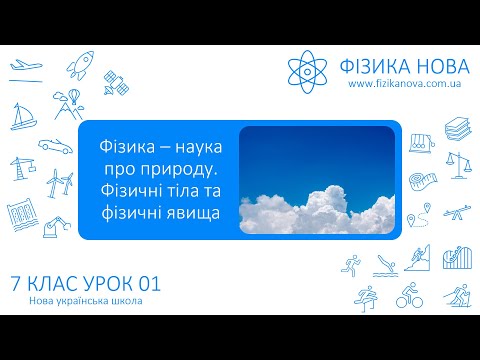 ФІЗИКА НОВА
www.fizikanova.com.ua

Фізика – наука про природу. Фізичні тіла та фізичні явища

7 КЛАС УРОК 01
Нова українська школа